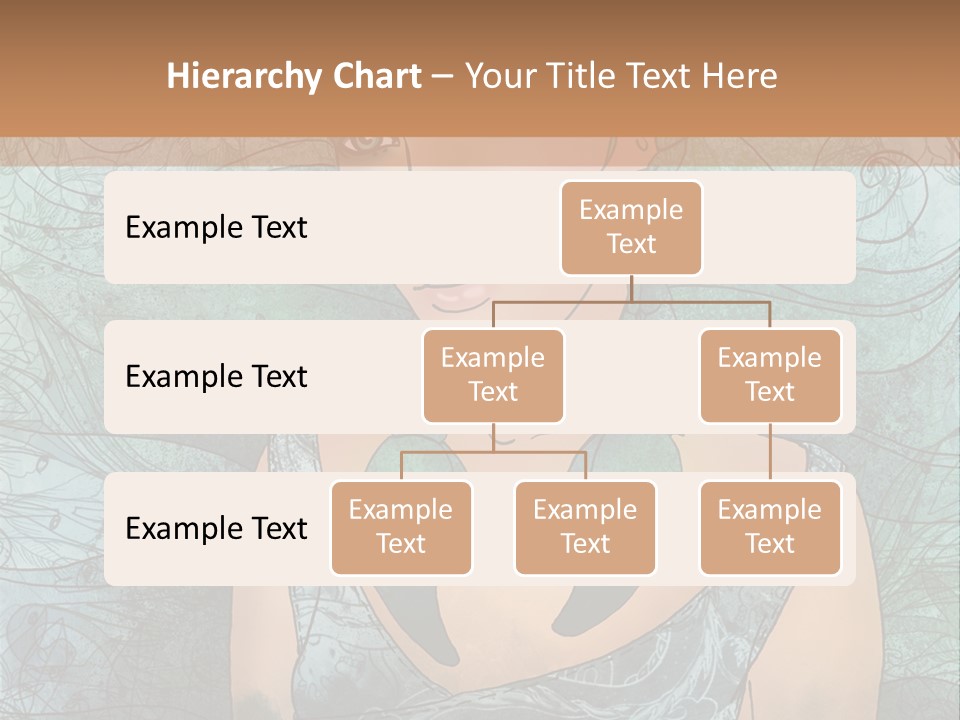 Hierarchy Chart – Your Title Text Here

Example Text

Example Text

Example Text

Example Text

Example Text

Example Text

Example Text

Example Text

Example Text